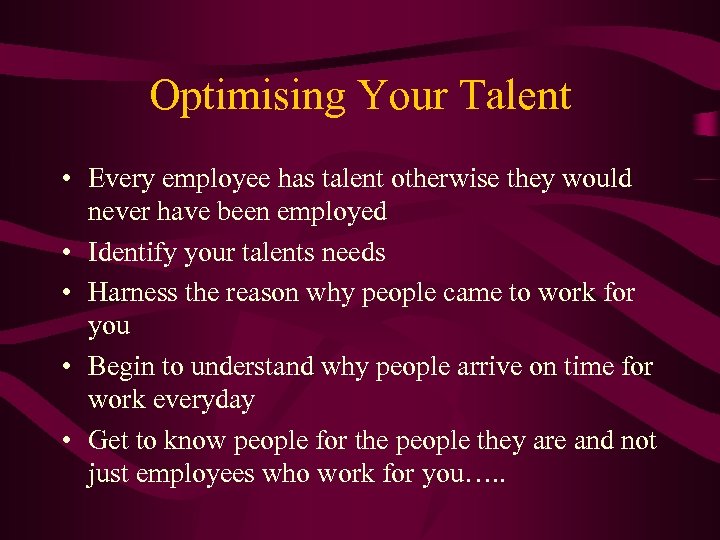 Optimising Your Talent

• Every employee has talent otherwise they would never have been employed
• Identify your talents needs
• Harness the reason why people came to work for you
• Begin to understand why people arrive on time for work everyday
• Get to know people for the people they are and not just employees who work for you…..